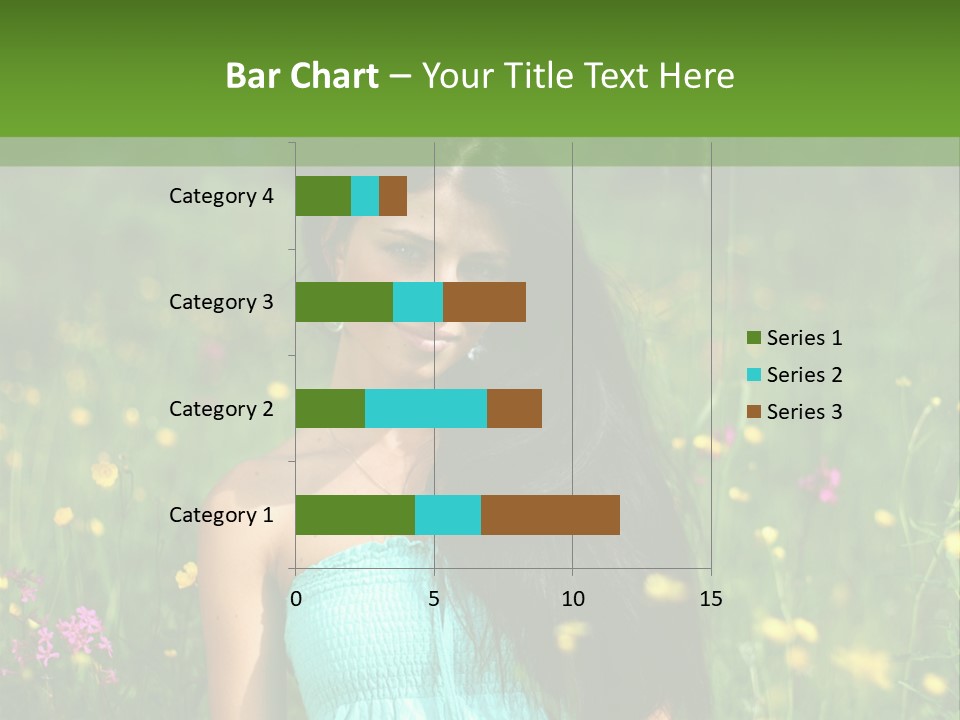 Bar Chart – Your Title Text Here

Category 4
Category 3
Category 2
Category 1

0
5
10
15

Series 1
Series 2
Series 3